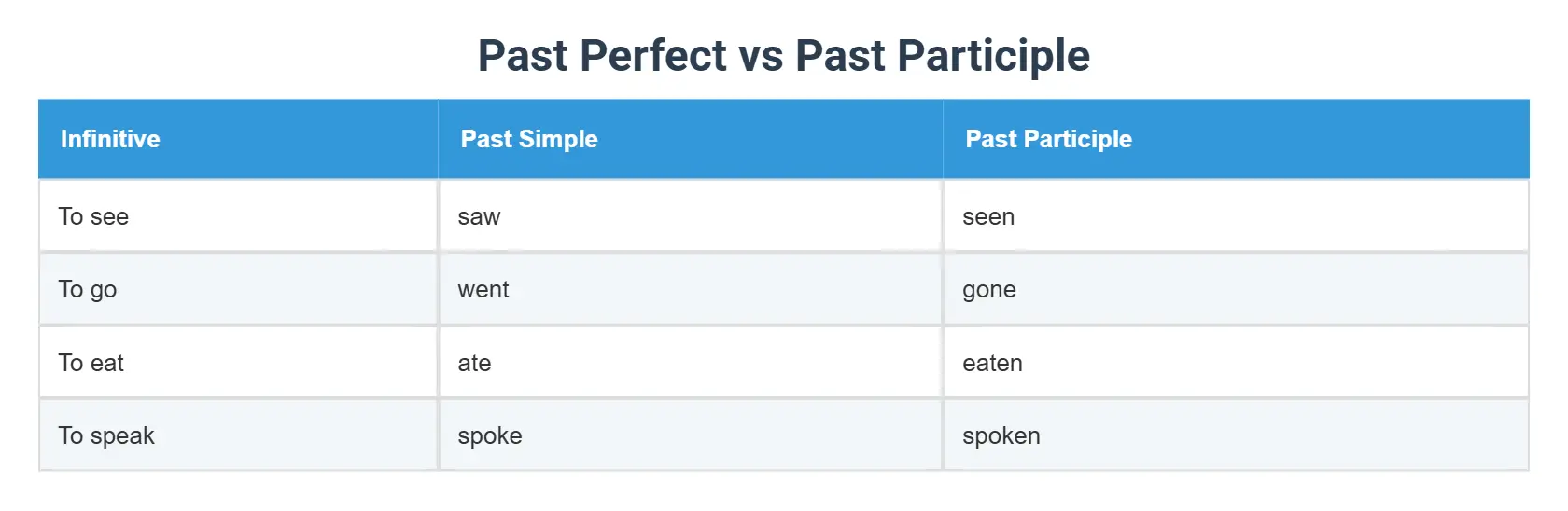 Past Perfect vs Past Participle

| Infinitive | Past Simple | Past Participle |
|---|---|---|
| To see | saw | seen |
| To go | went | gone |
| To eat | ate | eaten |
| To speak | spoke | spoken |